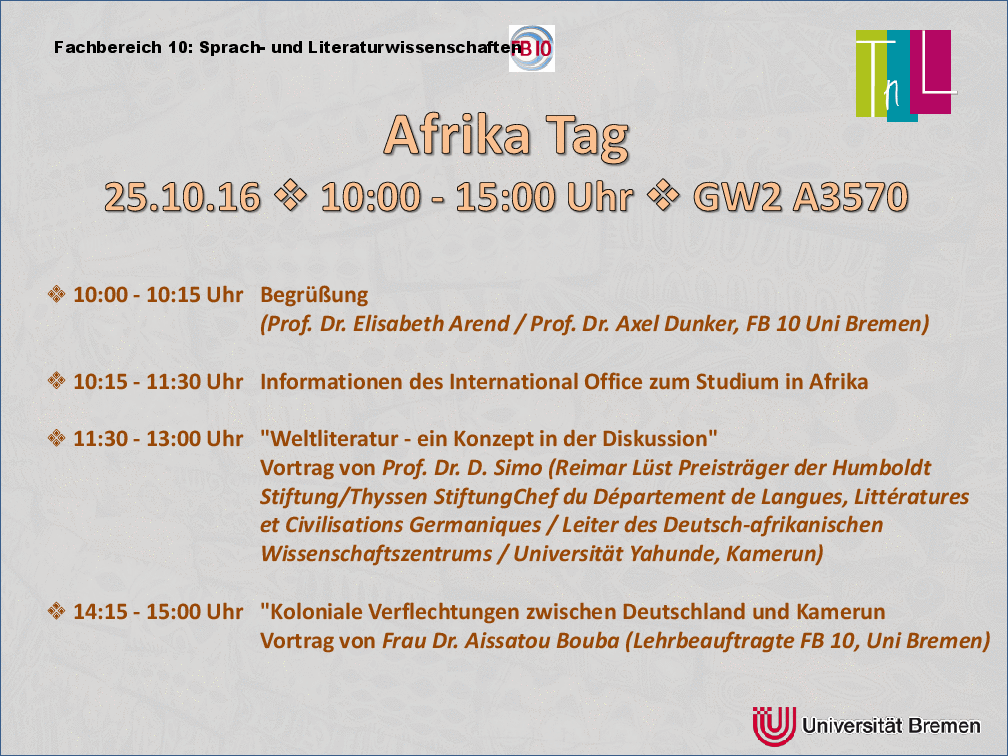 Fachbereich 10: Sprach- und Literaturwissenschaften FB 10

TnL

Afrika Tag

25.10.16 ❖ 10:00 - 15:00 Uhr ❖ GW2 A3570

❖ 10:00 - 10:15 Uhr Begrüßung
(Prof. Dr. Elisabeth Arend / Prof. Dr. Axel Dunker, FB 10 Uni Bremen)

❖ 10:15 - 11:30 Uhr Informationen des International Office zum Studium in Afrika

❖ 11:30 - 13:00 Uhr "Weltliteratur - ein Konzept in der Diskussion"
Vortrag von Prof. Dr. D. Simo (Reimar Lüst Preisträger der Humboldt Stiftung/Thyssen StiftungChef du Département de Langues, Littératures et Civilisations Germaniques / Leiter des Deutsch-afrikanischen Wissenschaftszentrums / Universität Yahunde, Kamerun)

❖ 14:15 - 15:00 Uhr "Koloniale Verflechtungen zwischen Deutschland und Kamerun
Vortrag von Frau Dr. Aissatou Bouba (Lehrbeauftragte FB 10, Uni Bremen)

Universität Bremen